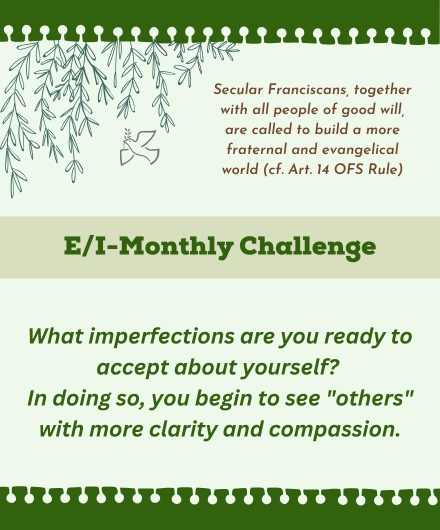 Secular Franciscans, together with all people of good will, are called to build a more fraternal and evangelical world (cf. Art. 14 OFS Rule)

E/I-Monthly Challenge

What imperfections are you ready to accept about yourself?
In doing so, you begin to see "others" with more clarity and compassion.